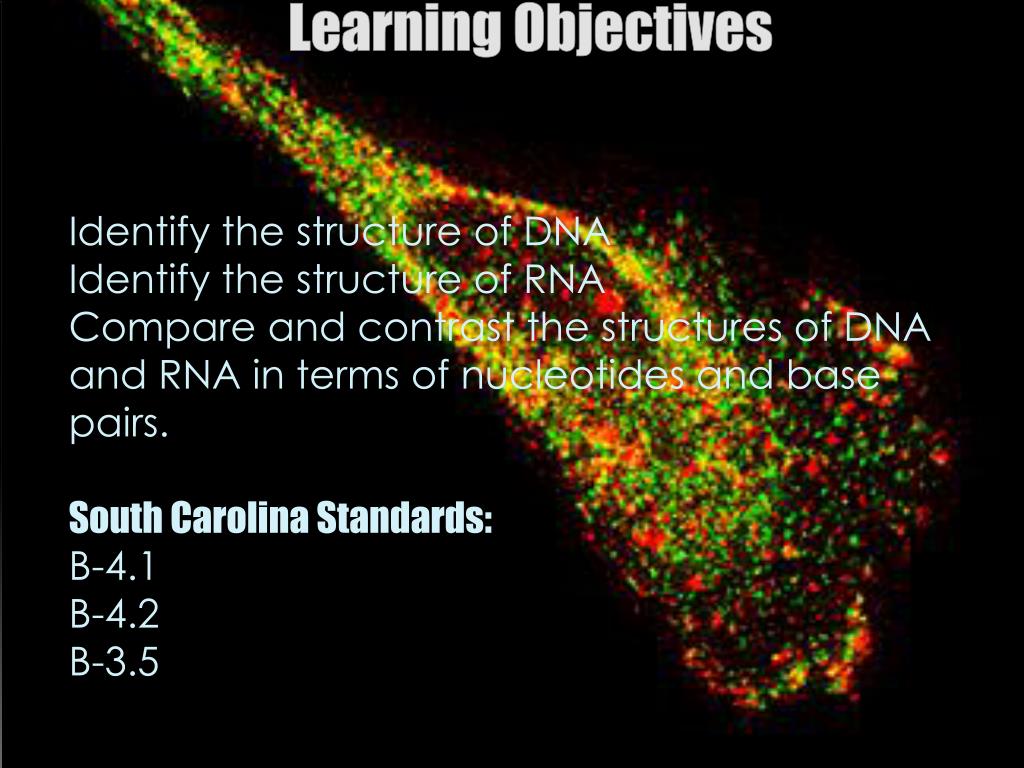 Learning Objectives

Identify the structure of DNA
Identify the structure of RNA
Compare and contrast the structures of DNA and RNA in terms of nucleotides and base pairs.

South Carolina Standards:
B-4.1
B-4.2
B-3.5